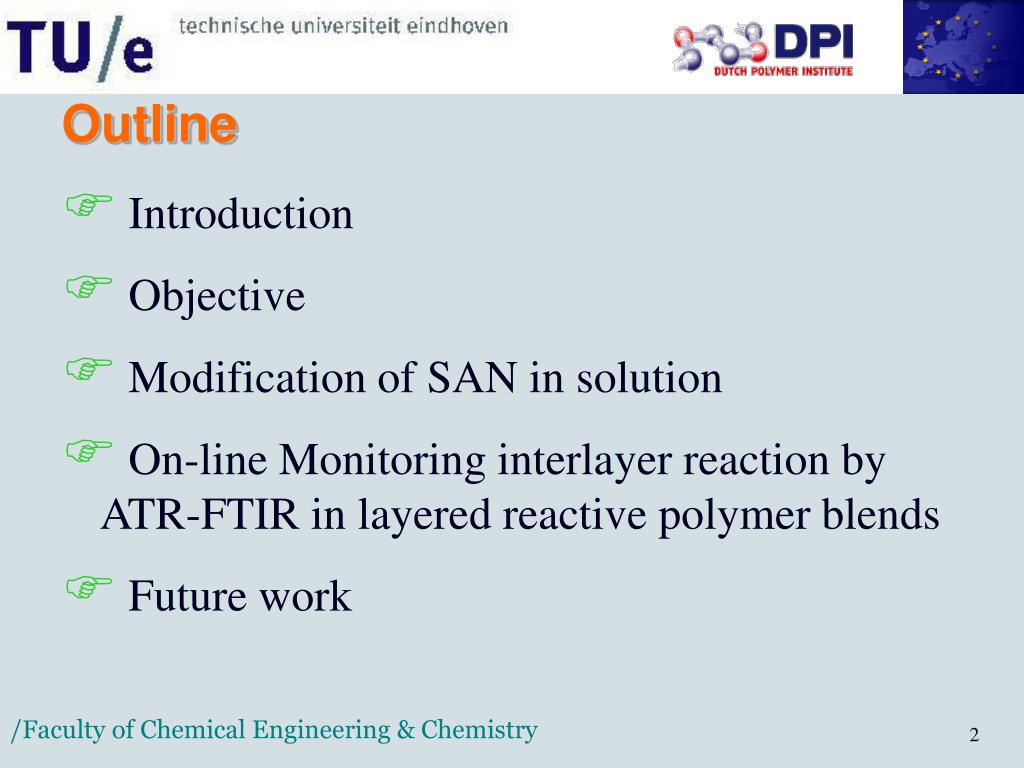 TU/e technische universiteit eindhoven

DPI DUTCH POLYMER INSTITUTE

Outline

Introduction

Objective

Modification of SAN in solution

On-line Monitoring interlayer reaction by ATR-FTIR in layered reactive polymer blends

Future work

/Faculty of Chemical Engineering & Chemistry

2